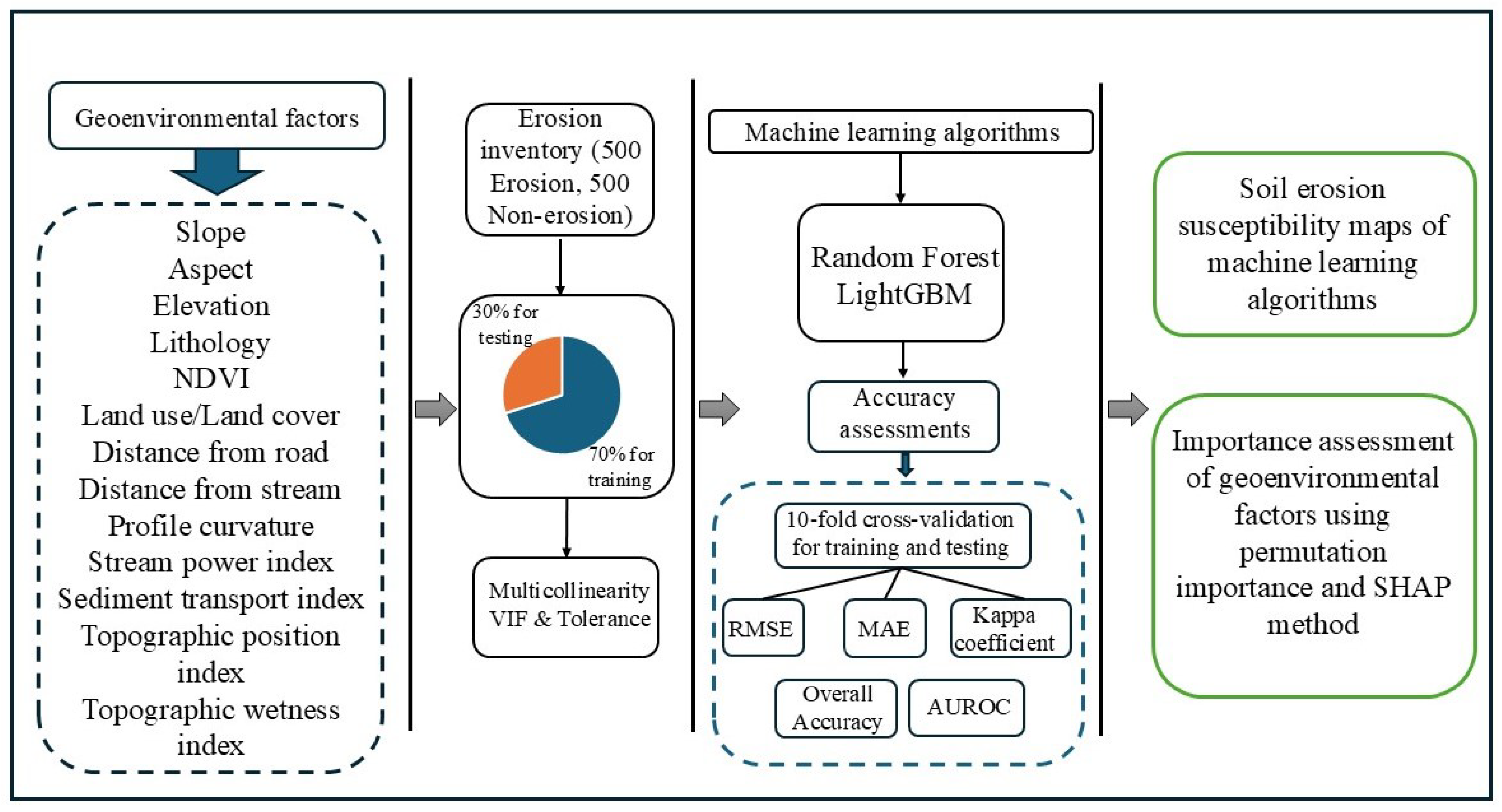 Geoenvironmental factors

Slope
Aspect
Elevation
Lithology
NDVI
Land use/Land cover
Distance from road
Distance from stream
Profile curvature
Stream power index
Sediment transport index
Topographic position index
Topographic wetness index

Erosion inventory (500 Erosion, 500 Non-erosion)

30% for testing

70% for training

Multicollinearity VIF & Tolerance

Machine learning algorithms

Random Forest
LightGBM

Accuracy assessments

10-fold cross-validation for training and testing

RMSE

MAE

Kappa coefficient

Overall Accuracy

AUROC

Soil erosion susceptibility maps of machine learning algorithms

Importance assessment of geoenvironmental factors using permutation importance and SHAP method